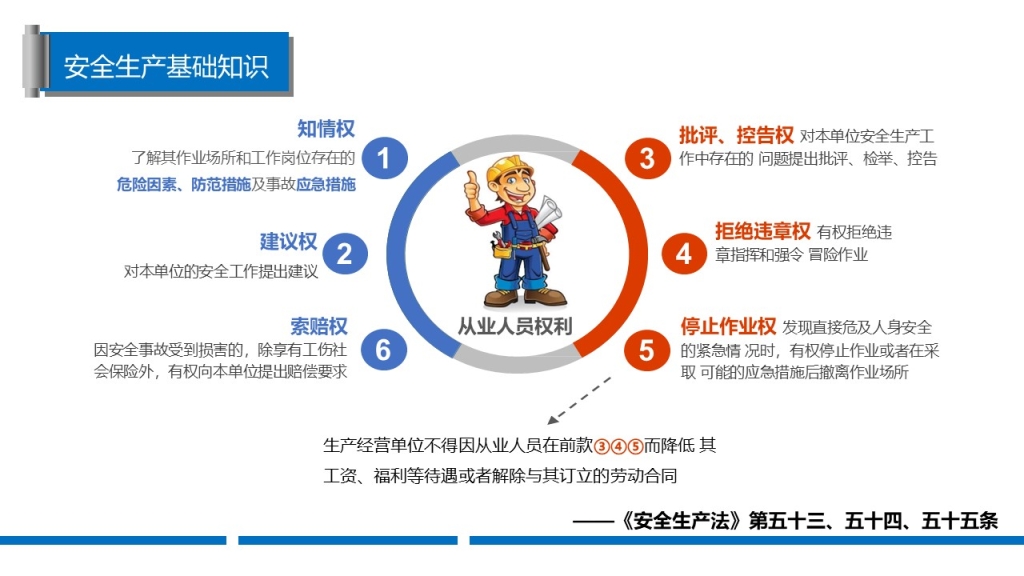 安全生产基础知识

知情权
了解其作业场所和工作岗位存在的危险因素、防范措施及事故应急措施
1

建议权
对本单位的安全工作提出建议
2

索赔权
因安全事故受到损害的，除享有工伤社会保险外，有权向本单位提出赔偿要求
6

从业人员权利

3
批评、控告权 对本单位安全生产工作中存在的 问题提出批评、检举、控告

4
拒绝违章权 有权拒绝违章指挥和强令 冒险作业

5
停止作业权 发现直接危及人身安全的紧急情 况时，有权停止作业或者在采取 可能的应急措施后撤离作业场所

生产经营单位不得因从业人员在前款③④⑤而降低 其工资、福利等待遇或者解除与其订立的劳动合同

——《安全生产法》第五十三、五十四、五十五条